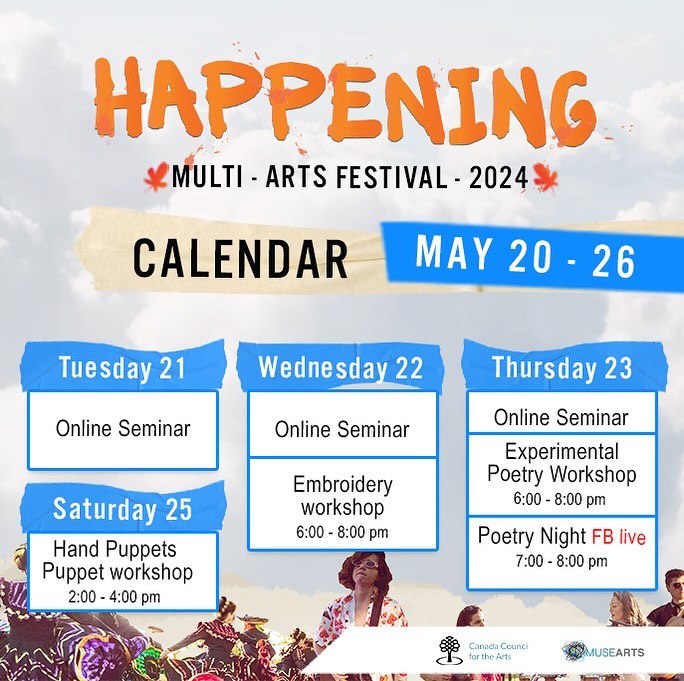 HAPPENING

MULTI - ARTS FESTIVAL - 2024

CALENDAR

MAY 20 - 26

Tuesday 21

Online Seminar

Saturday 25

Hand Puppets Puppet workshop
2:00 - 4:00 pm

Wednesday 22

Online Seminar

Embroidery workshop
6:00 - 8:00 pm

Thursday 23

Online Seminar

Experimental Poetry Workshop
6:00 - 8:00 pm

Poetry Night FB live
7:00 - 8:00 pm

Canada Council for the Arts

MUSEARTS